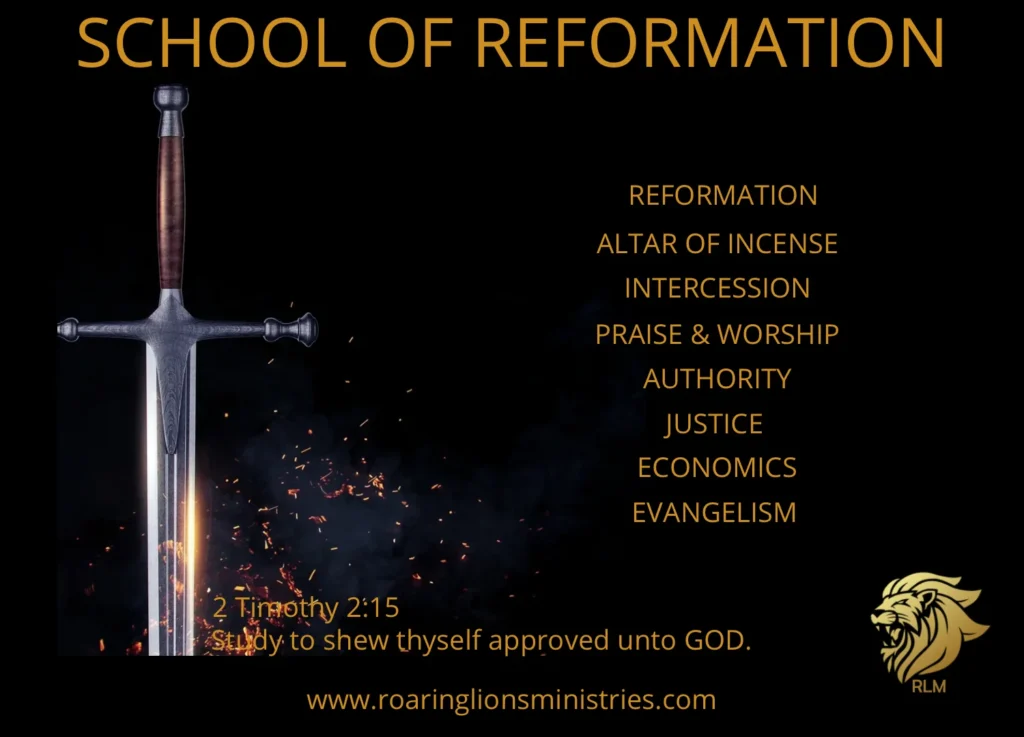 SCHOOL OF REFORMATION

REFORMATION
ALTAR OF INCENSE
INTERCESSION
PRAISE & WORSHIP
AUTHORITY
JUSTICE
ECONOMICS
EVANGELISM

2 Timothy 2:15
Study to shew thyself approved unto GOD.

RLM

www.roaringlionsministries.com